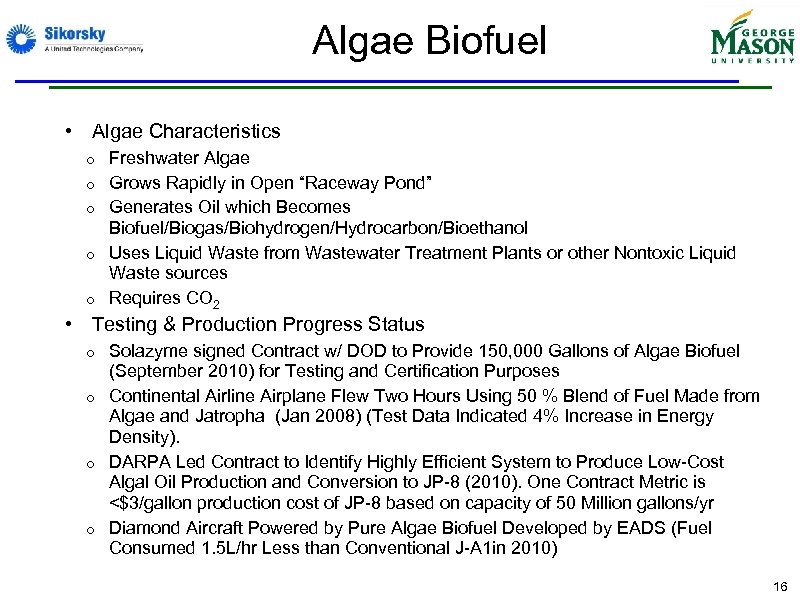 Sikorsky
A United Technologies Company

Algae Biofuel

GEORGE MASON UNIVERSITY

• Algae Characteristics
o Freshwater Algae
o Grows Rapidly in Open “Raceway Pond”
o Generates Oil which Becomes Biofuel/Biogas/Biohydrogen/Hydrocarbon/Bioethanol
o Uses Liquid Waste from Wastewater Treatment Plants or other Nontoxic Liquid Waste sources
o Requires $CO_2$
• Testing & Production Progress Status
o Solazyme signed Contract w/ DOD to Provide 150,000 Gallons of Algae Biofuel (September 2010) for Testing and Certification Purposes
o Continental Airline Airplane Flew Two Hours Using 50 % Blend of Fuel Made from Algae and Jatropha (Jan 2008) (Test Data Indicated 4% Increase in Energy Density).
o DARPA Led Contract to Identify Highly Efficient System to Produce Low-Cost Algal Oil Production and Conversion to JP-8 (2010). One Contract Metric is <$3/gallon production cost of JP-8 based on capacity of 50 Million gallons/yr
o Diamond Aircraft Powered by Pure Algae Biofuel Developed by EADS (Fuel Consumed 1.5L/hr Less than Conventional J-A1in 2010)

16